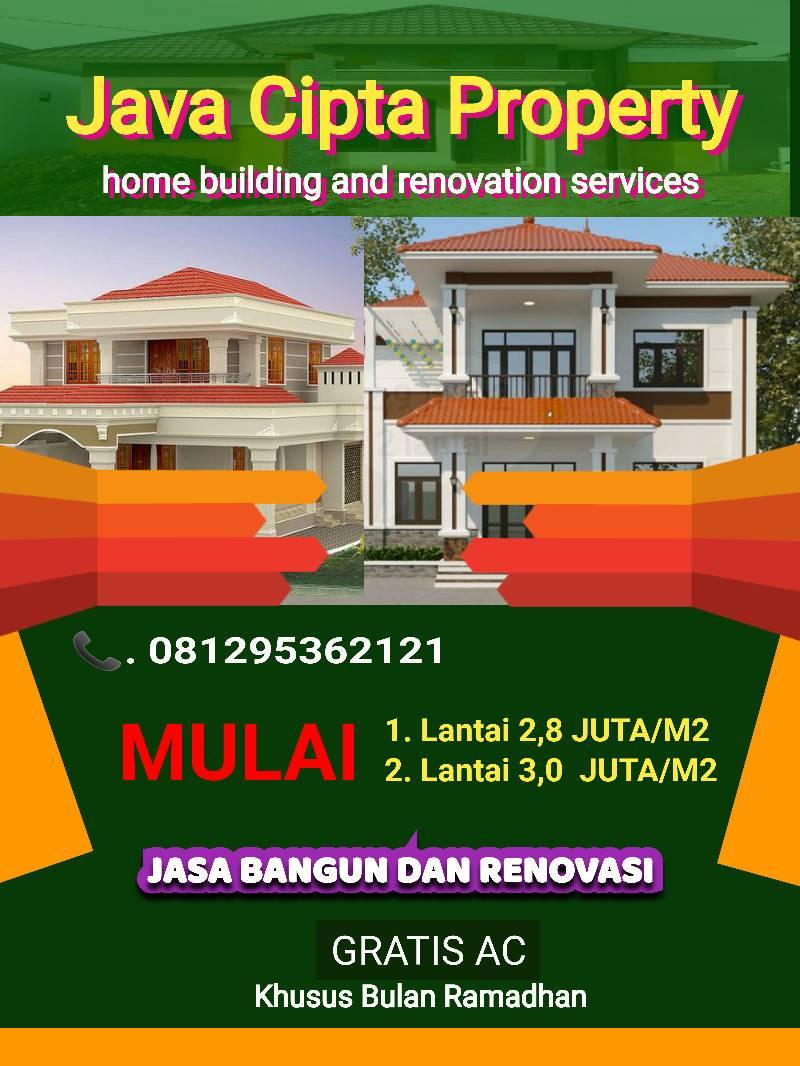 Java Cipta Property

home building and renovation services

. 081295362121

MULAI

1. Lantai 2,8 JUTA/M2
2. Lantai 3,0 JUTA/M2

JASA BANGUN DAN RENOVASI

GRATIS AC

Khusus Bulan Ramadhan